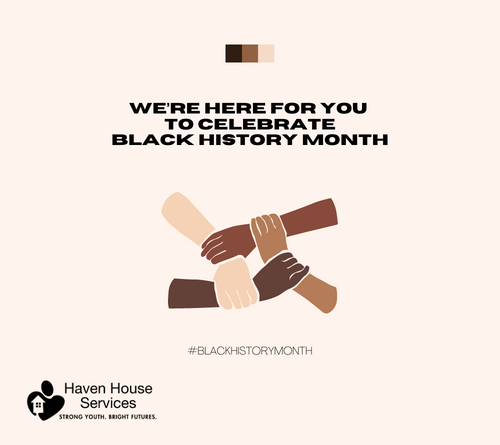 WE'RE HERE FOR YOU TO CELEBRATE BLACK HISTORY MONTH

#BLACKHISTORYMONTH

Haven House Services
STRONG YOUTH. BRIGHT FUTURES.